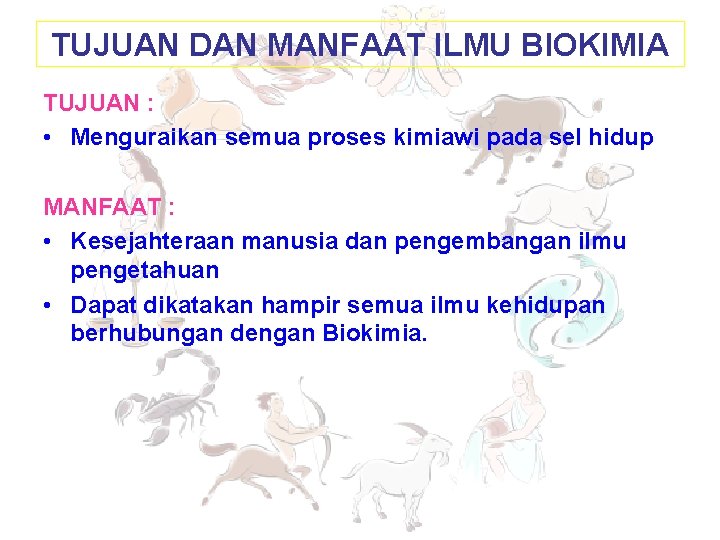 TUJUAN DAN MANFAAT ILMU BIOKIMIA

TUJUAN :

• Menguraikan semua proses kimiawi pada sel hidup

MANFAAT :

• Kesejahteraan manusia dan pengembangan ilmu pengetahuan

• Dapat dikatakan hampir semua ilmu kehidupan berhubungan dengan Biokimia.